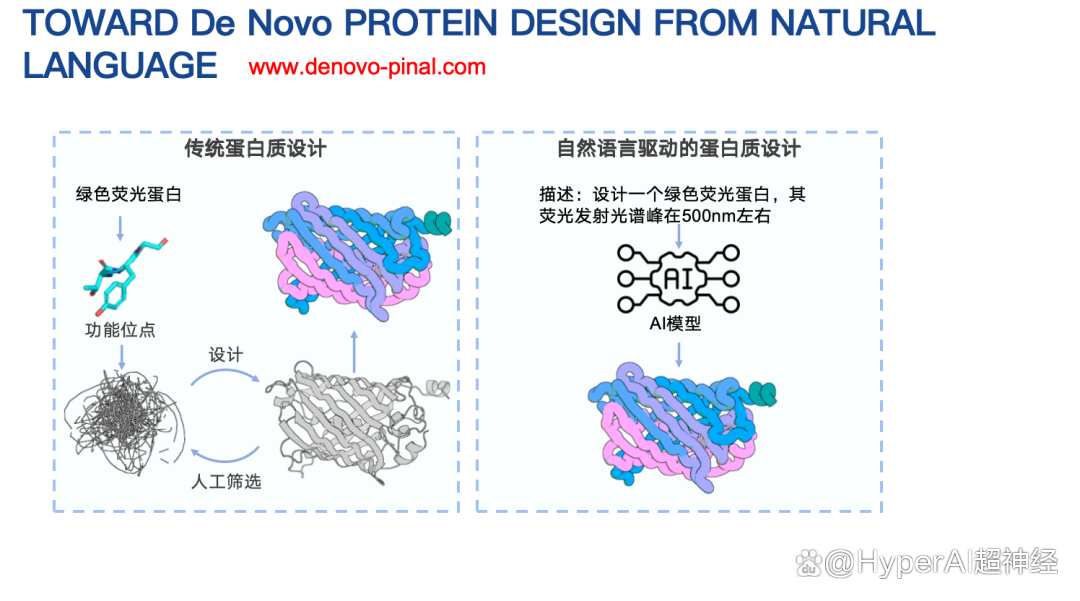 TOWARD De Novo PROTEIN DESIGN FROM NATURAL LANGUAGE www.denovo-pinal.com

传统蛋白质设计

绿色荧光蛋白

功能位点

设计

人工筛选

自然语言驱动的蛋白质设计

描述：设计一个绿色荧光蛋白，其荧光发射光谱峰在500nm左右

AI

AI模型

@HyperAI超神经